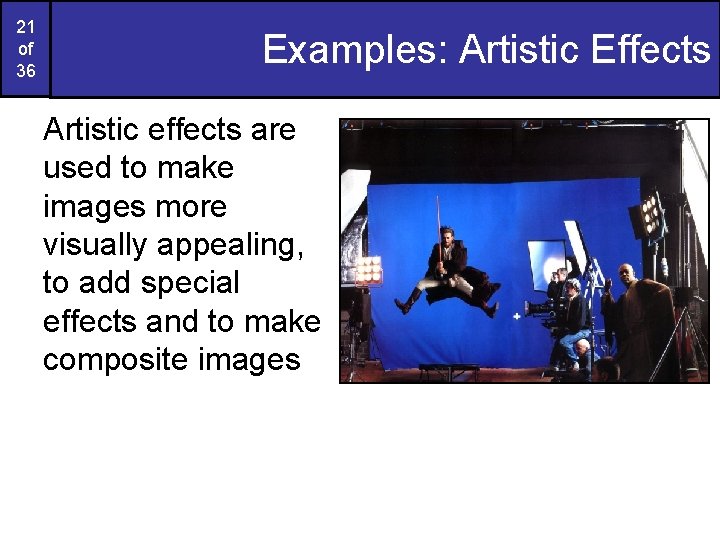 21
of
36

Examples: Artistic Effects

Artistic effects are used to make images more visually appealing, to add special effects and to make composite images